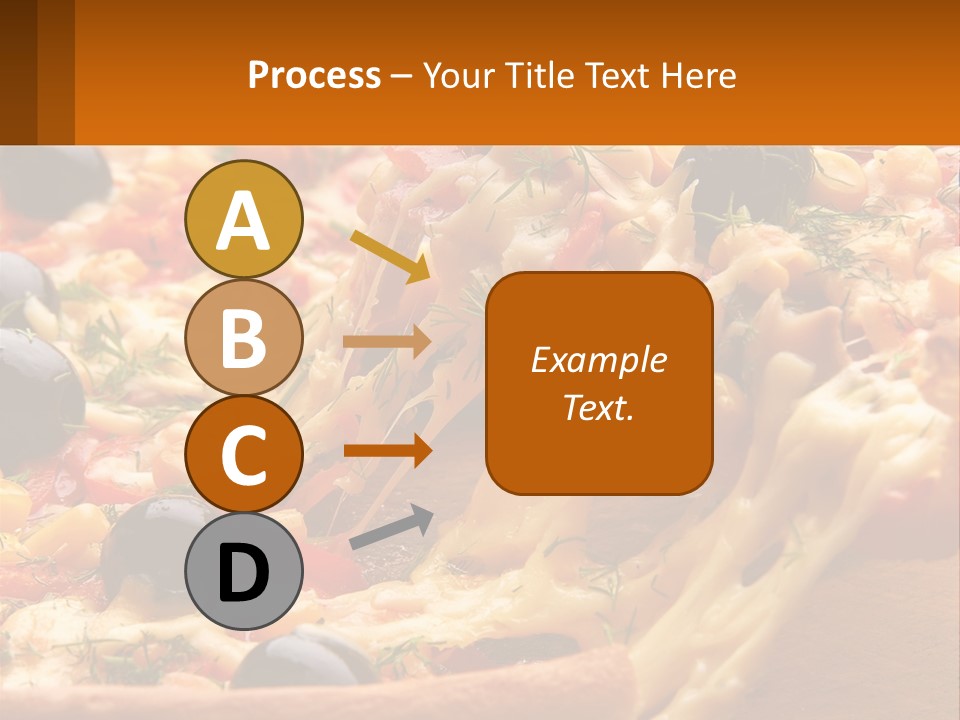 Process – Your Title Text Here

A

B

C

D

Example Text.